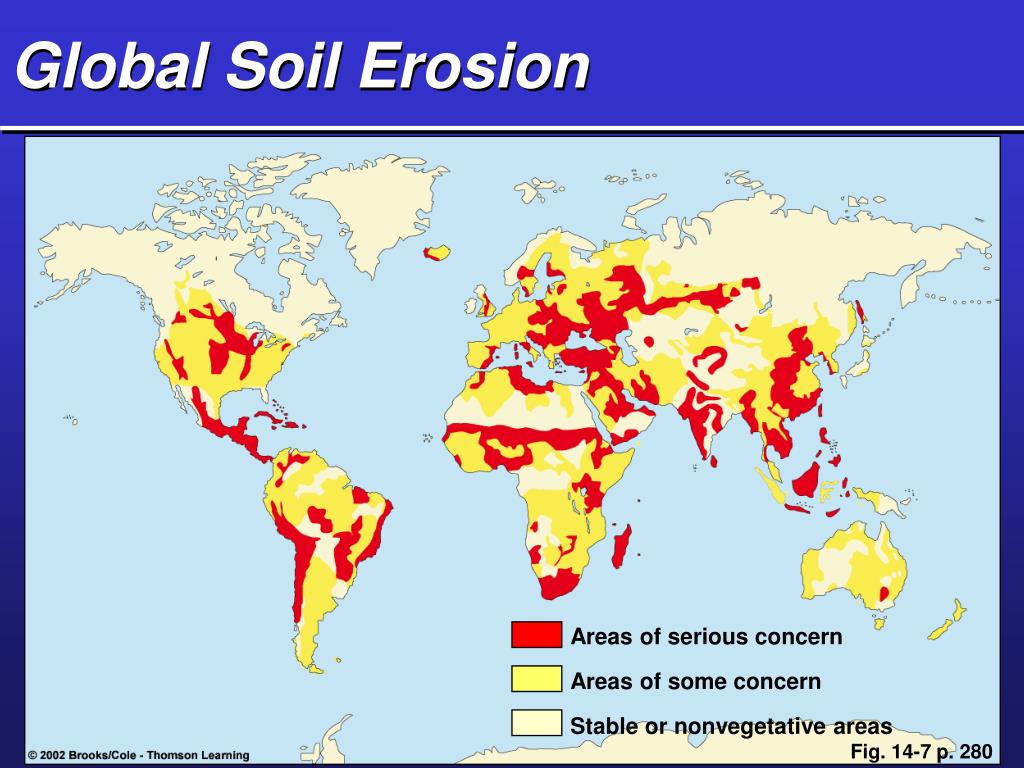 Global Soil Erosion

Areas of serious concern

Areas of some concern

Stable or nonvegetative areas

© 2002 Brooks/Cole - Thomson Learning

Fig. 14-7 p. 280